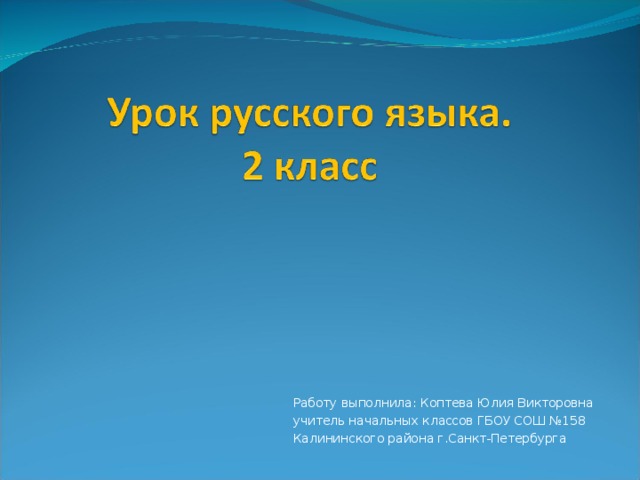 Урок русского языка.
2 класс

Работу выполнила: Коптева Юлия Викторовна
учитель начальных классов ГБОУ СОШ №158
Калининского района г.Санкт-Петербурга